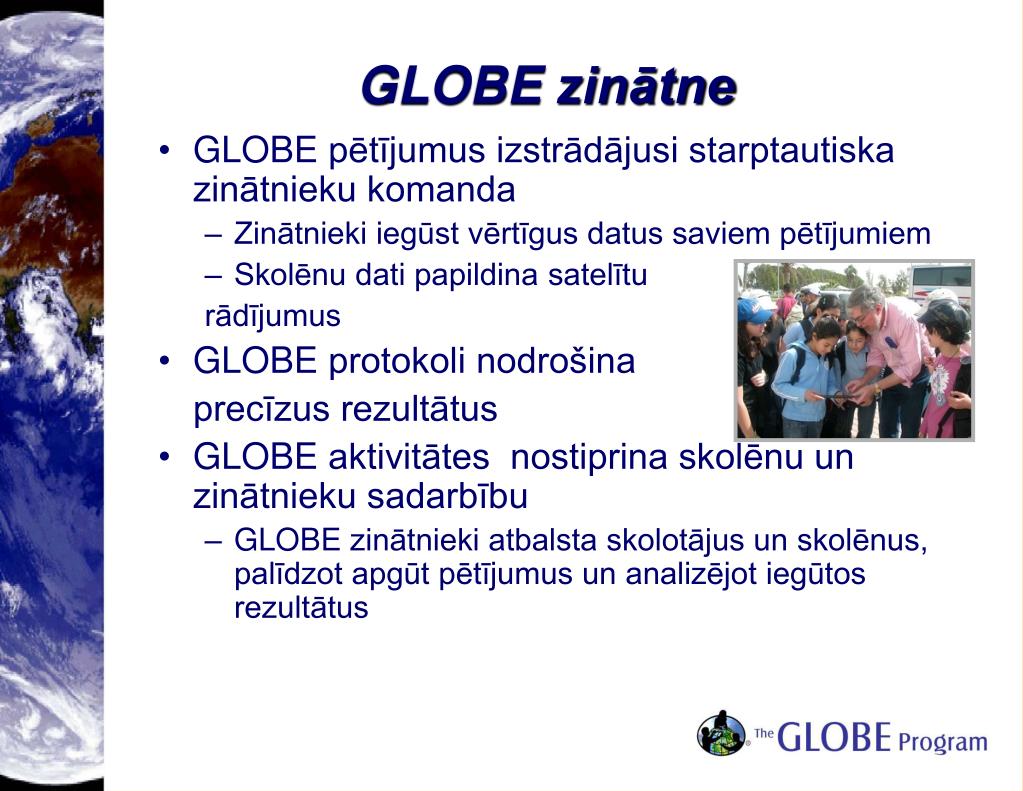 GLOBE zinātne

• GLOBE pētījumus izstrādājusi starptautiska zinātnieku komanda
– Zinātnieki iegūst vērtīgus datus saviem pētījumiem
– Skolēnu dati papildina satelītu rādījumus
• GLOBE protokoli nodrošina precīzus rezultātus
• GLOBE aktivitātes nostiprina skolēnu un zinātnieku sadarbību
– GLOBE zinātnieki atbalsta skolotājus un skolēnus, palīdzot apgūt pētījumus un analizējot iegūtos rezultātus

The GLOBE Program